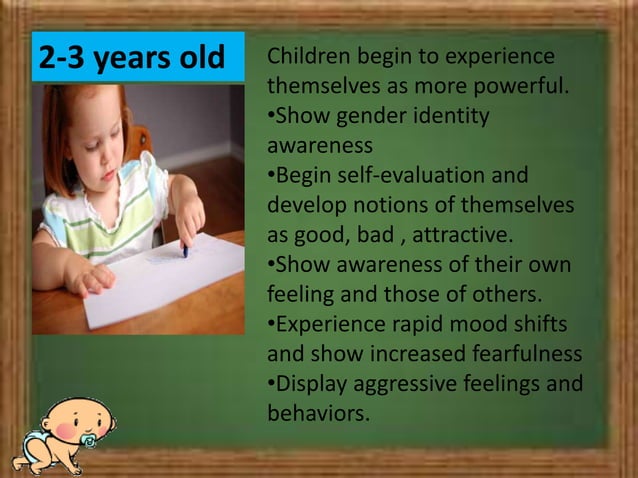 2-3 years old

Children begin to experience themselves as more powerful.
•Show gender identity awareness
•Begin self-evaluation and develop notions of themselves as good, bad , attractive.
•Show awareness of their own feeling and those of others.
•Experience rapid mood shifts and show increased fearfulness
•Display aggressive feelings and behaviors.